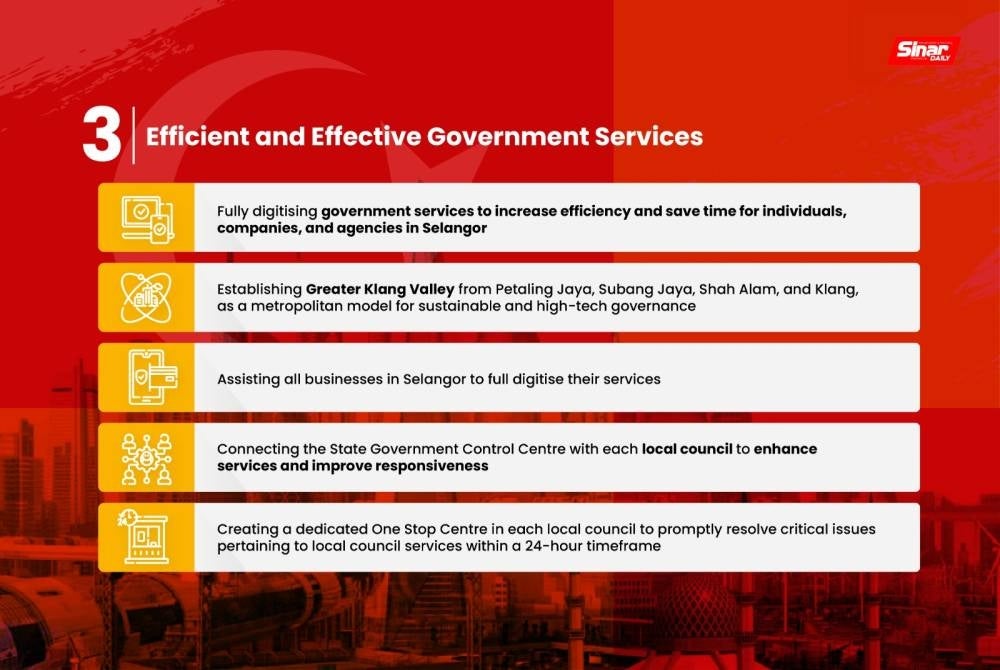 Sinar DAILY

3 Efficient and Effective Government Services

Fully digitising government services to increase efficiency and save time for individuals, companies, and agencies in Selangor

Establishing Greater Klang Valley from Petaling Jaya, Subang Jaya, Shah Alam, and Klang, as a metropolitan model for sustainable and high-tech governance

Assisting all businesses in Selangor to full digitise their services

Connecting the State Government Control Centre with each local council to enhance services and improve responsiveness

Creating a dedicated One Stop Centre in each local council to promptly resolve critical issues pertaining to local council services within a 24-hour timeframe